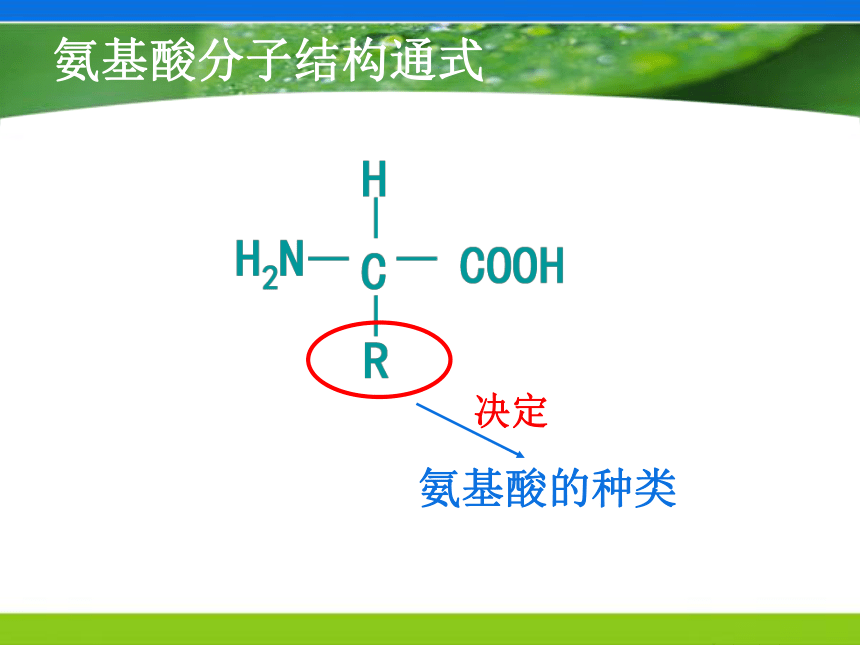 氨基酸分子结构通式

H

$H_2N$— C — COOH

R

决定

氨基酸的种类